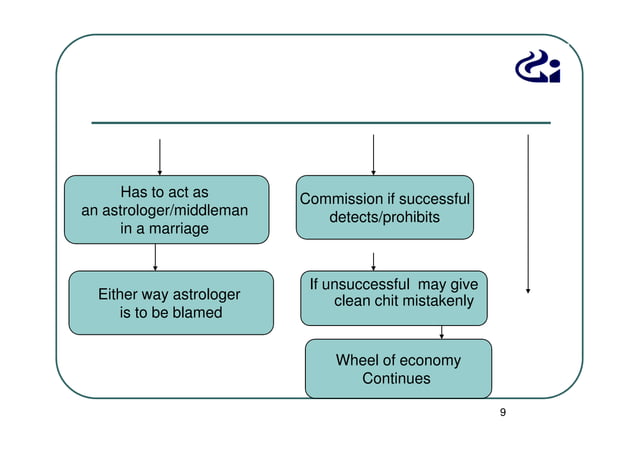 Has to act as an astrologer/middleman in a marriage

Either way astrologer is to be blamed

Commission if successful detects/prohibits

If unsuccessful may give clean chit mistakenly

Wheel of economy Continues

9